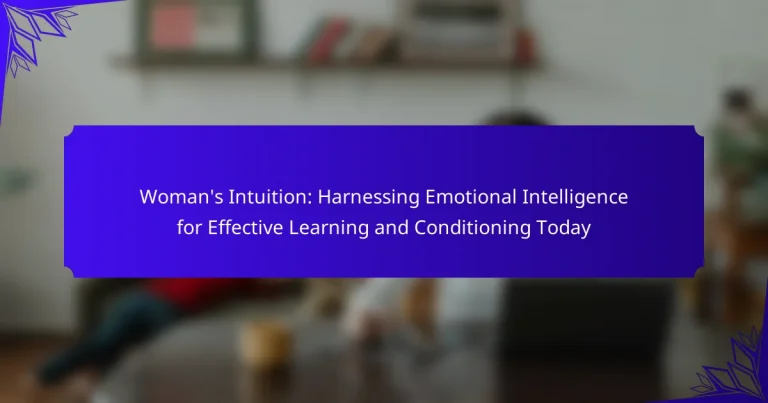 Woman's Intuition: Harnessing Emotional Intelligence for Effective Learning and Conditioning Today